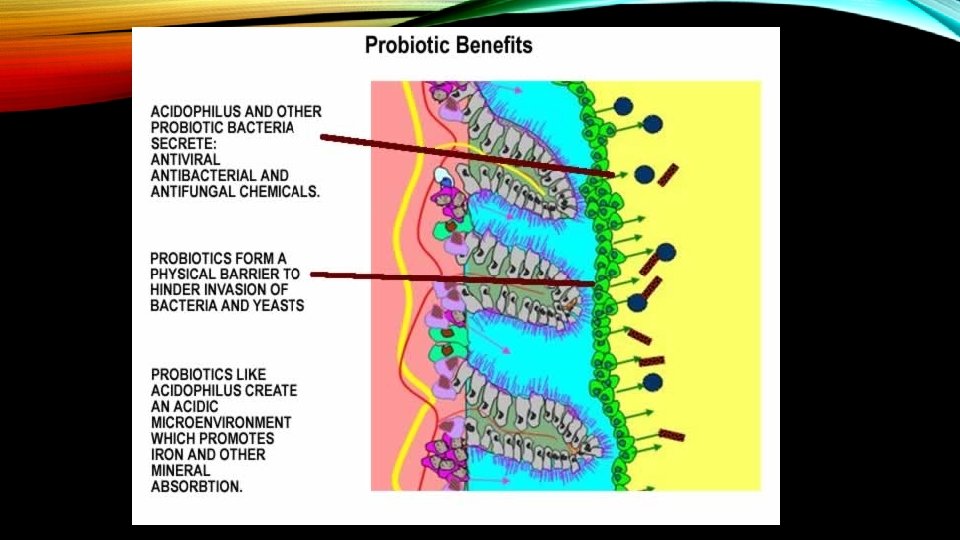 Probiotic Benefits

ACIDOPHILUS AND OTHER PROBIOTIC BACTERIA SECRETE: ANTIVIRAL ANTIBACTERIAL AND ANTIFUNGAL CHEMICALS.

PROBIOTICS FORM A PHYSICAL BARRIER TO HINDER INVASION OF BACTERIA AND YEASTS

PROBIOTICS LIKE ACIDOPHILUS CREATE AN ACIDIC MICROENVIRONMENT WHICH PROMOTES IRON AND OTHER MINERAL ABSORBTION.